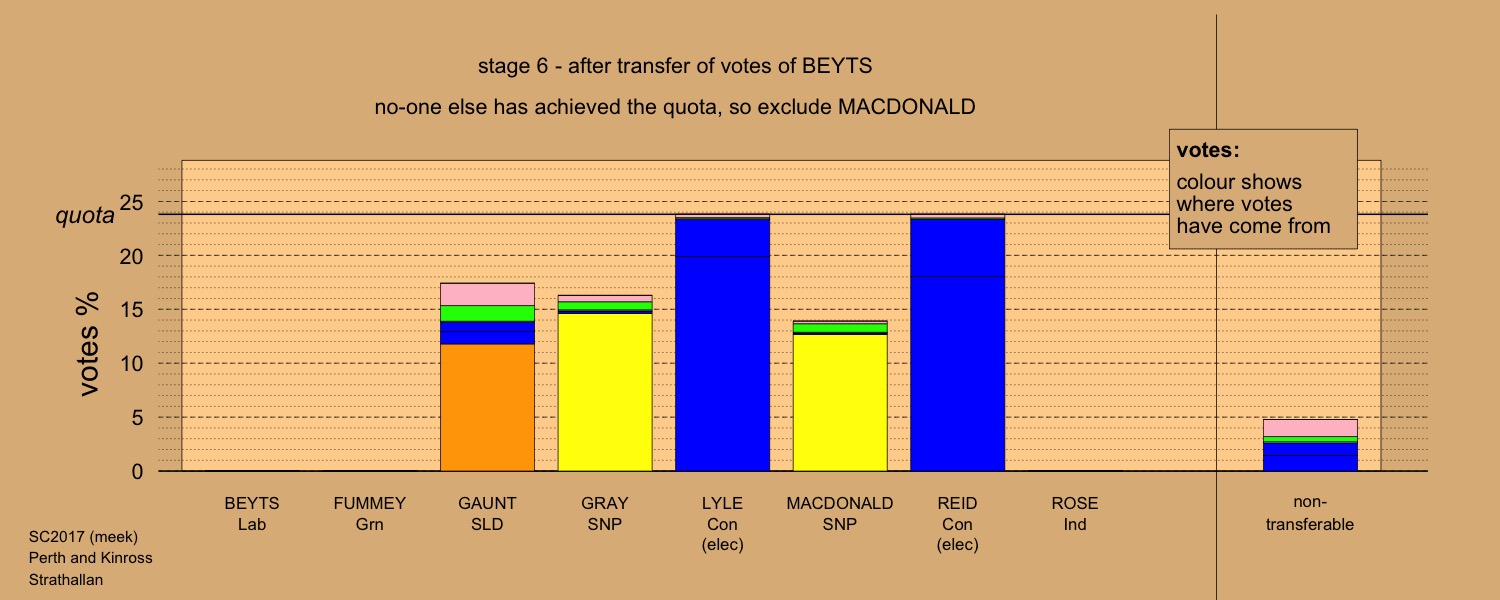 stage 6 - after transfer of votes of BEYTS

no-one else has achieved the quota, so exclude MACDONALD

votes:
colour shows where votes have come from

quota

votes %

25
20
15
10
5
0

BEYTS
Lab

FUMMEY
Grn

GAUNT
SLD

GRAY
SNP

LYLE
Con
(elec)

MACDONALD
SNP

REID
Con
(elec)

ROSE
Ind

non-transferable

SC2017 (meek)
Perth and Kinross
Strathallan